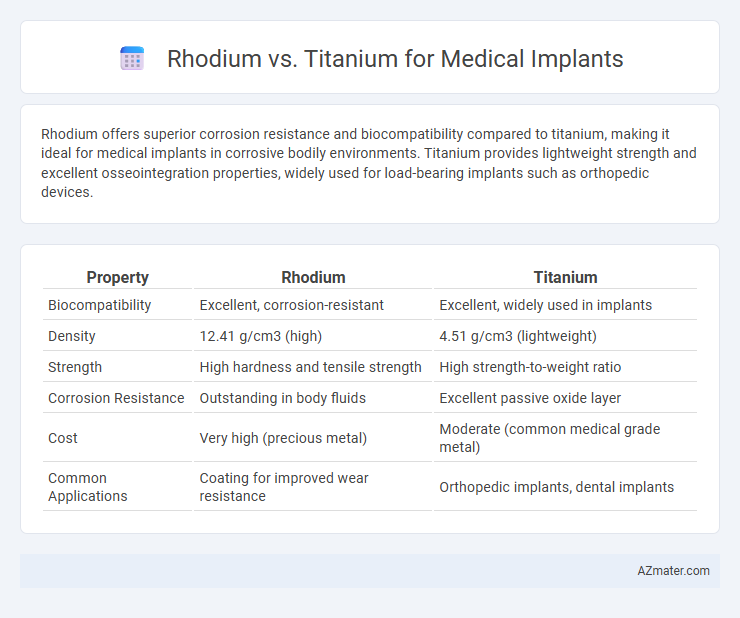 Rhodium vs. Titanium for Medical Implants

Rhodium offers superior corrosion resistance and biocompatibility compared to titanium, making it ideal for medical implants in corrosive bodily environments. Titanium provides lightweight strength and excellent osseointegration properties, widely used for load-bearing implants such as orthopedic devices.

| Property | Rhodium | Titanium |
|---|---|---|
| Biocompatibility | Excellent, corrosion-resistant | Excellent, widely used in implants |
| Density | 12.41 g/cm3 (high) | 4.51 g/cm3 (lightweight) |
| Strength | High hardness and tensile strength | High strength-to-weight ratio |
| Corrosion Resistance | Outstanding in body fluids | Excellent passive oxide layer |
| Cost | Very high (precious metal) | Moderate (common medical grade metal) |
| Common Applications | Coating for improved wear resistance | Orthopedic implants, dental implants |

AZmater.com